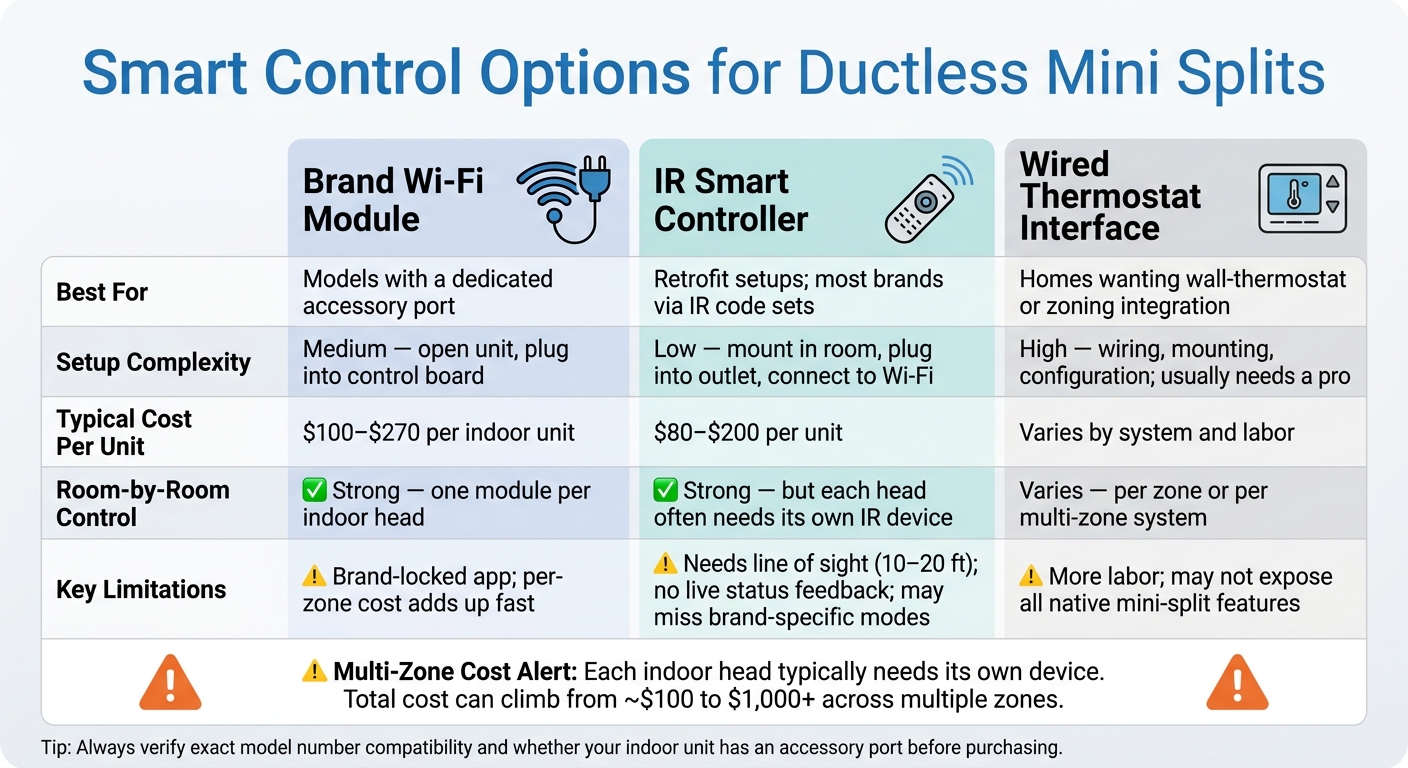 Smart Control Options for Ductless Mini Splits

| | Brand Wi-Fi Module | IR Smart Controller | Wired Thermostat Interface |
|---|---|---|---|
| Best For | Models with a dedicated accessory port | Retrofit setups; most brands via IR code sets | Homes wanting wall-thermostat or zoning integration |
| Setup Complexity | Medium — open unit, plug into control board | Low — mount in room, plug into outlet, connect to Wi-Fi | High — wiring, mounting, configuration; usually needs a pro |
| Typical Cost Per Unit | \$100–\$270 per indoor unit | \$80–\$200 per unit | Varies by system and labor |
| Room-by-Room Control | ✅ Strong — one module per indoor head | ✅ Strong — but each head often needs its own IR device | Varies — per zone or per multi-zone system |
| Key Limitations | ⚠️ Brand-locked app; per-zone cost adds up fast | ⚠️ Needs line of sight (10–20 ft); no live status feedback; may miss brand-specific modes | ⚠️ More labor; may not expose all native mini-split features |

⚠️ Multi-Zone Cost Alert: Each indoor head typically needs its own device. Total cost can climb from ~\$100 to \$1,000+ across multiple zones.

Tip: Always verify exact model number compatibility and whether your indoor unit has an accessory port before purchasing.